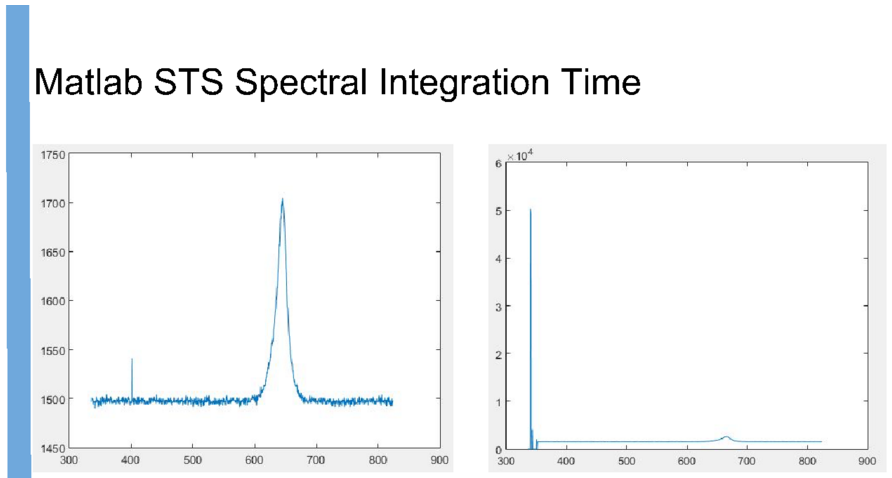 Matlab STS Spectral Integration Time

1750
1700
1650
1600
1550
1500
1450
300 400 500 600 700 800 900

$\times 10^4$
6
5
4
3
2
1
0
300 400 500 600 700 800 900